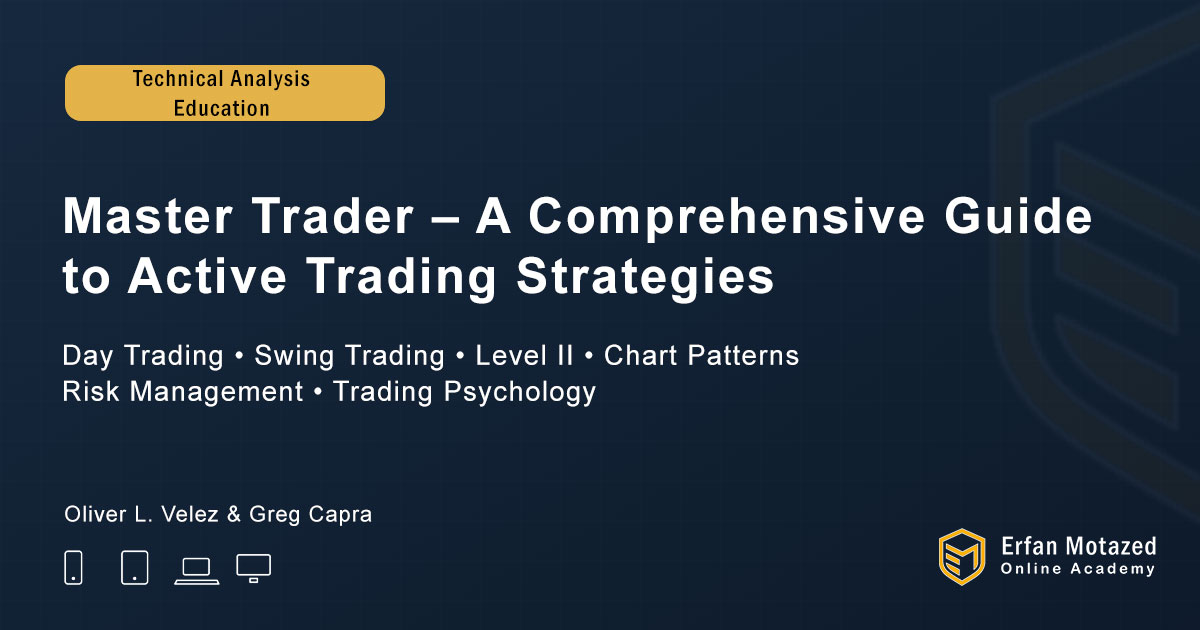 Technical Analysis Education

Master Trader – A Comprehensive Guide to Active Trading Strategies

Day Trading • Swing Trading • Level II • Chart Patterns
Risk Management • Trading Psychology

Oliver L. Velez & Greg Capra

Erfan Motazed
Online Academy